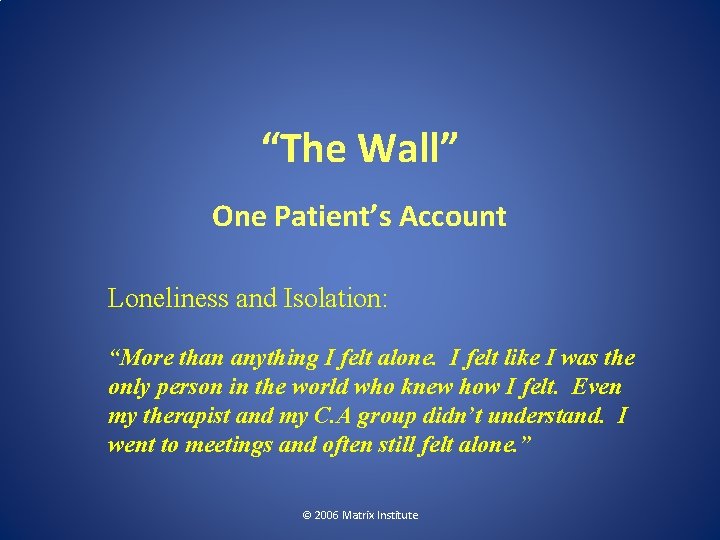 “The Wall”

One Patient’s Account

Loneliness and Isolation:

“More than anything I felt alone. I felt like I was the only person in the world who knew how I felt. Even my therapist and my C.A group didn’t understand. I went to meetings and often still felt alone.”

© 2006 Matrix Institute